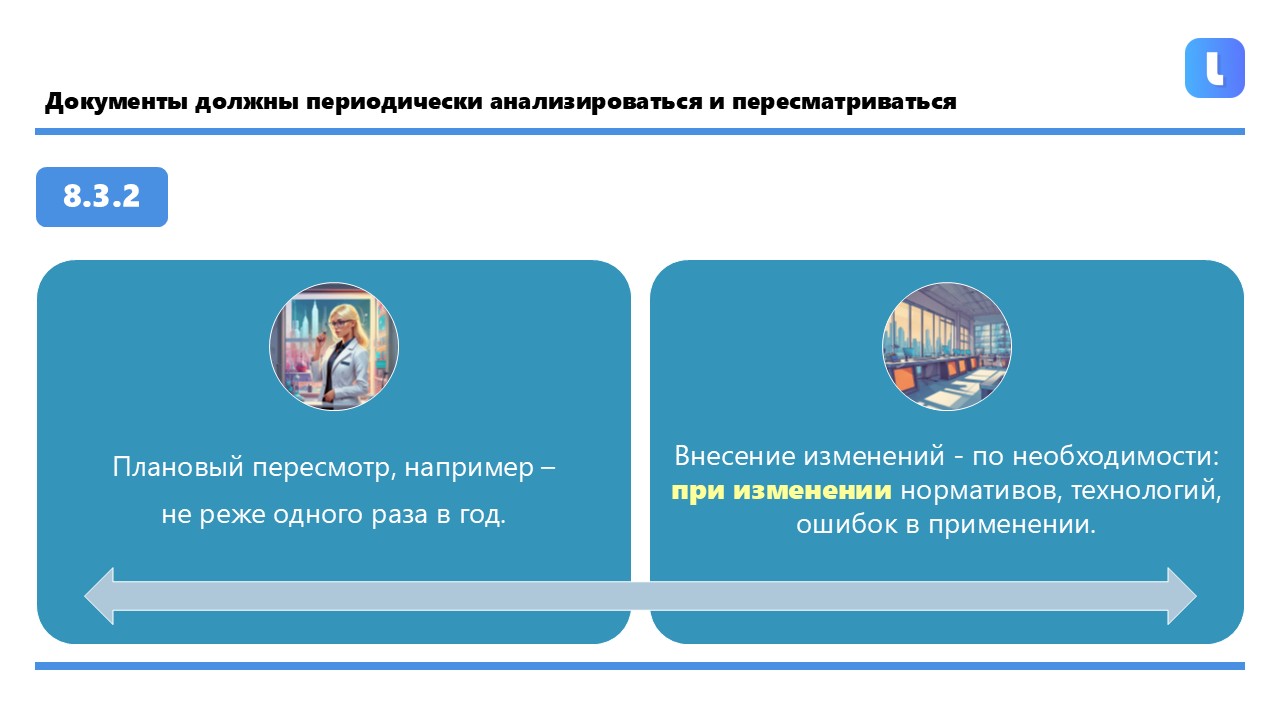 Документы должны периодически анализироваться и пересматриваться

8.3.2

Плановый пересмотр, например – не реже одного раза в год.

Внесение изменений - по необходимости: при изменении нормативов, технологий, ошибок в применении.